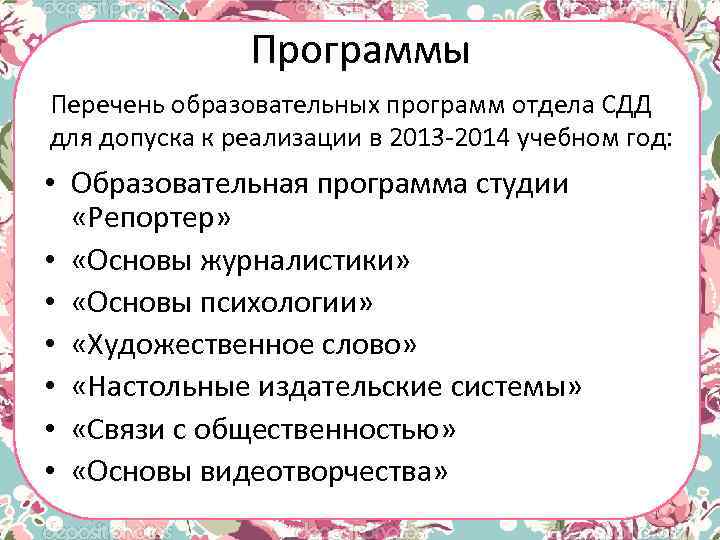 Программы

Перечень образовательных программ отдела СДД для допуска к реализации в 2013-2014 учебном год:

• Образовательная программа студии «Репортер»
• «Основы журналистики»
• «Основы психологии»
• «Художественное слово»
• «Настольные издательские системы»
• «Связи с общественностью»
• «Основы видеотворчества»